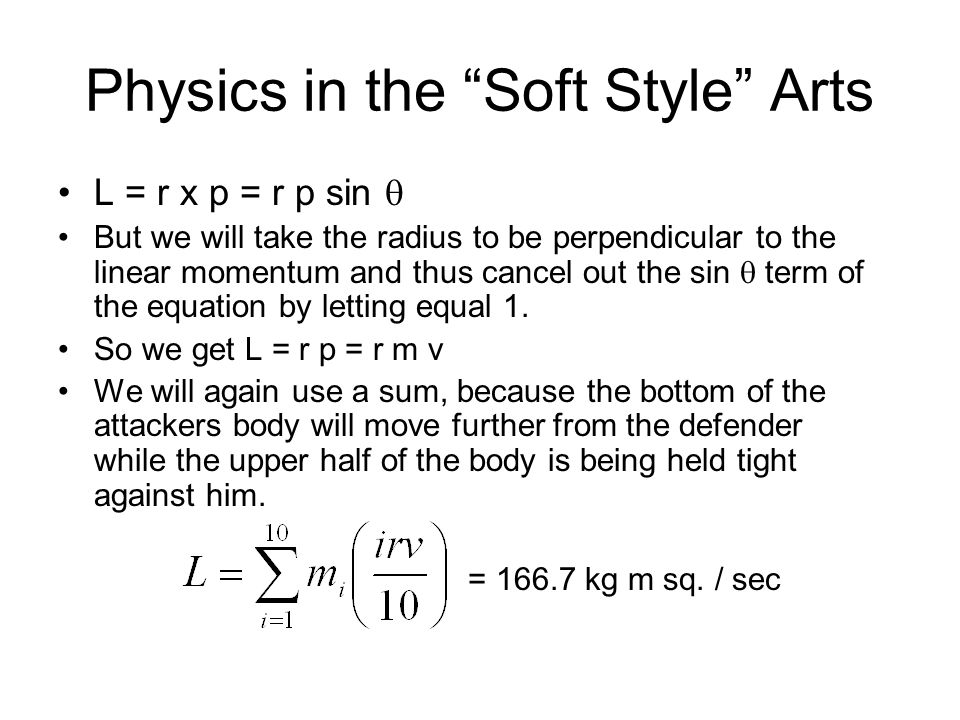 Physics in the “Soft Style” Arts

• L = r x p = r p sin $\theta$

• But we will take the radius to be perpendicular to the linear momentum and thus cancel out the sin $\theta$ term of the equation by letting equal 1.

• So we get L = r p = r m v

• We will again use a sum, because the bottom of the attackers body will move further from the defender while the upper half of the body is being held tight against him.

$L = \sum_{i=1}^{10} m_i \left( \frac{irv}{10} \right)$ = 166.7 kg m sq. / sec